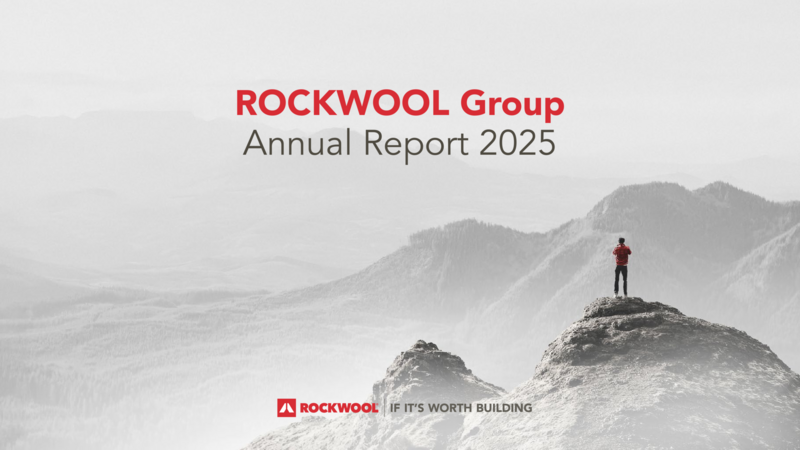 ROCKWOOL Group
Annual Report 2025

ROCKWOOL | IF IT'S WORTH BUILDING